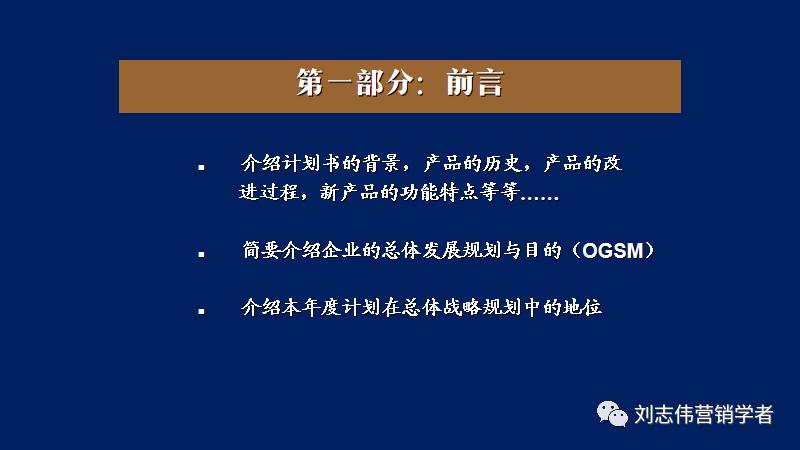 第一部分：前言

▪ 介绍计划书的背景，产品的历史，产品的改进过程，新产品的功能特点等等……

▪ 简要介绍企业的总体发展规划与目的（OGSM）

▪ 介绍本年度计划在总体战略规划中的地位

刘志伟营销学者